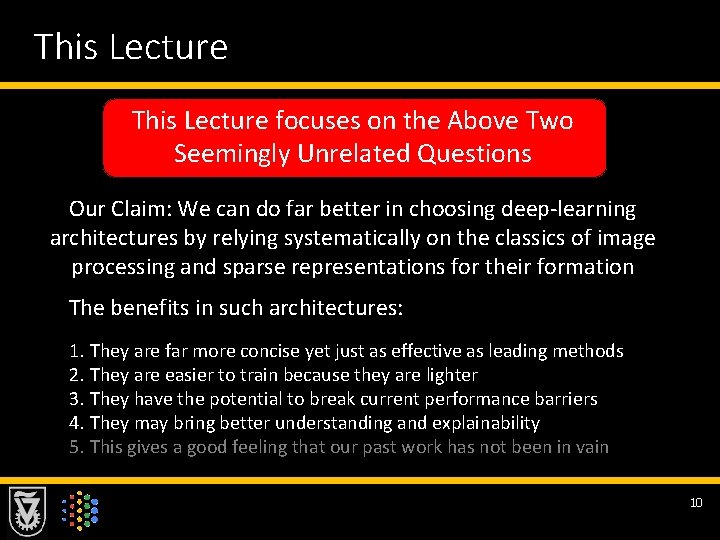 This Lecture

This Lecture focuses on the Above Two Seemingly Unrelated Questions

Our Claim: We can do far better in choosing deep-learning architectures by relying systematically on the classics of image processing and sparse representations for their formation

The benefits in such architectures:

1. They are far more concise yet just as effective as leading methods
2. They are easier to train because they are lighter
3. They have the potential to break current performance barriers
4. They may bring better understanding and explainability
5. This gives a good feeling that our past work has not been in vain

10